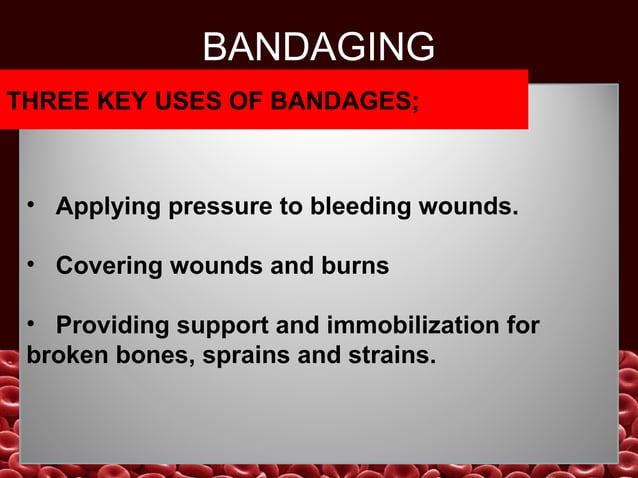 BANDAGING

THREE KEY USES OF BANDAGES;

• Applying pressure to bleeding wounds.

• Covering wounds and burns

• Providing support and immobilization for broken bones, sprains and strains.